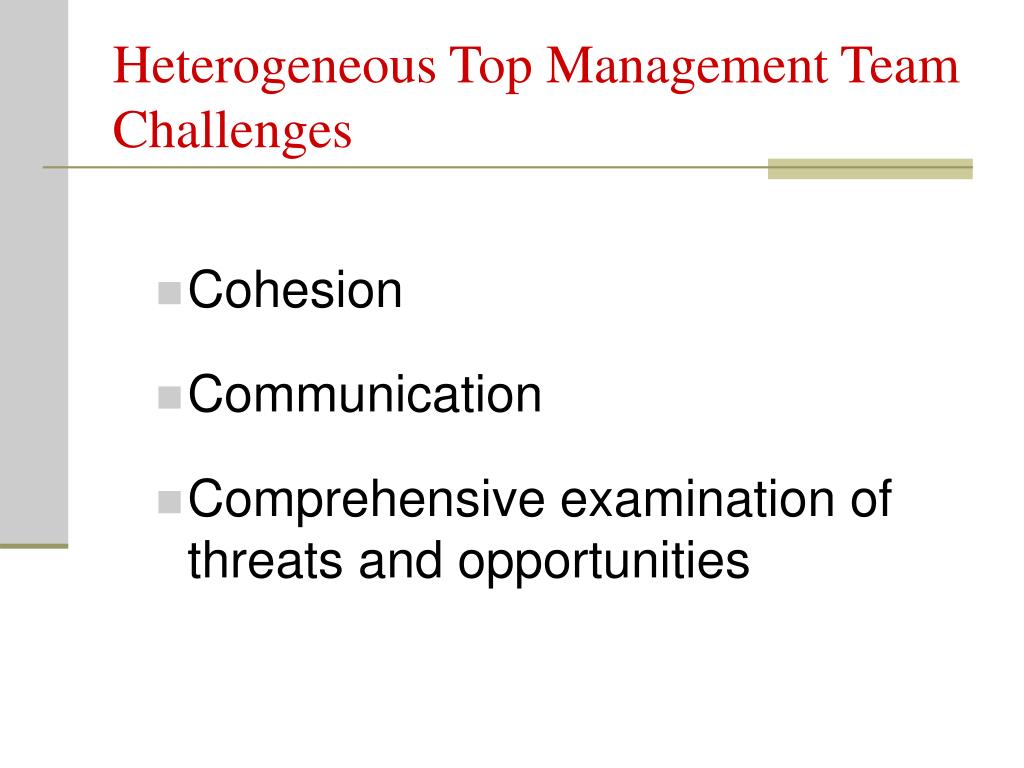 Heterogeneous Top Management Team Challenges

Cohesion

Communication

Comprehensive examination of threats and opportunities